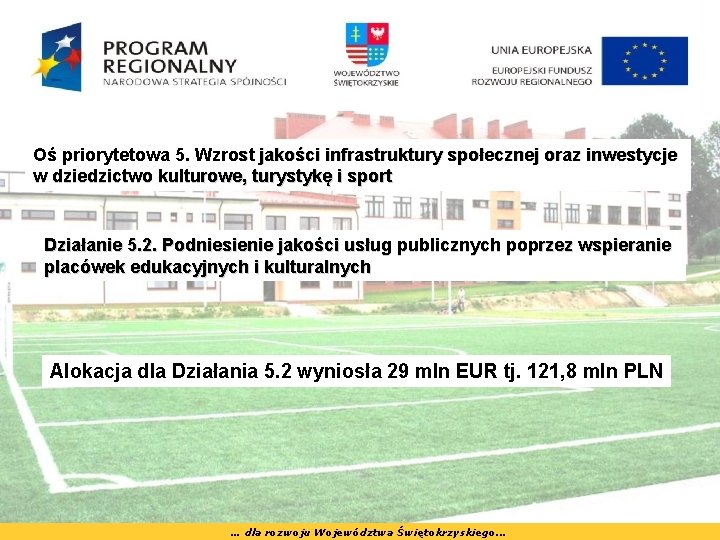 PROGRAM REGIONALNY
NARODOWA STRATEGIA SPÓJNOŚCI

WOJEWÓDZTWO ŚWIĘTOKRZYSKIE

UNIA EUROPEJSKA
EUROPEJSKI FUNDUSZ ROZWOJU REGIONALNEGO

Oś priorytetowa 5. Wzrost jakości infrastruktury społecznej oraz inwestycje w dziedzictwo kulturowe, turystykę i sport

Działanie 5.2. Podniesienie jakości usług publicznych poprzez wspieranie placówek edukacyjnych i kulturalnych

Alokacja dla Działania 5.2 wyniosła 29 mln EUR tj. 121,8 mln PLN

... dla rozwoju Województwa Świętokrzyskiego...